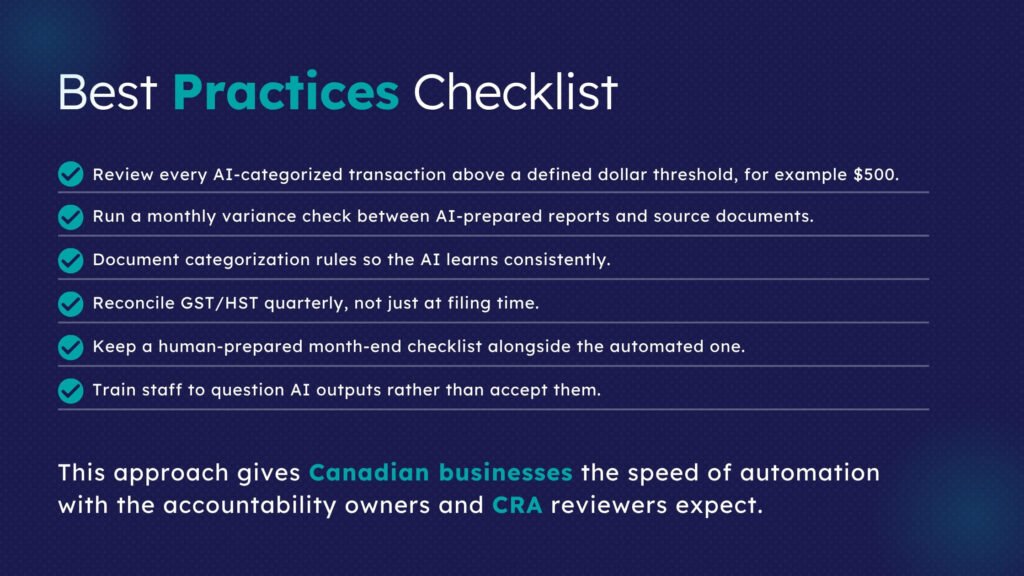 Best Practices Checklist

Review every AI-categorized transaction above a defined dollar threshold, for example \$500.

Run a monthly variance check between AI-prepared reports and source documents.

Document categorization rules so the AI learns consistently.

Reconcile GST/HST quarterly, not just at filing time.

Keep a human-prepared month-end checklist alongside the automated one.

Train staff to question AI outputs rather than accept them.

This approach gives Canadian businesses the speed of automation with the accountability owners and CRA reviewers expect.